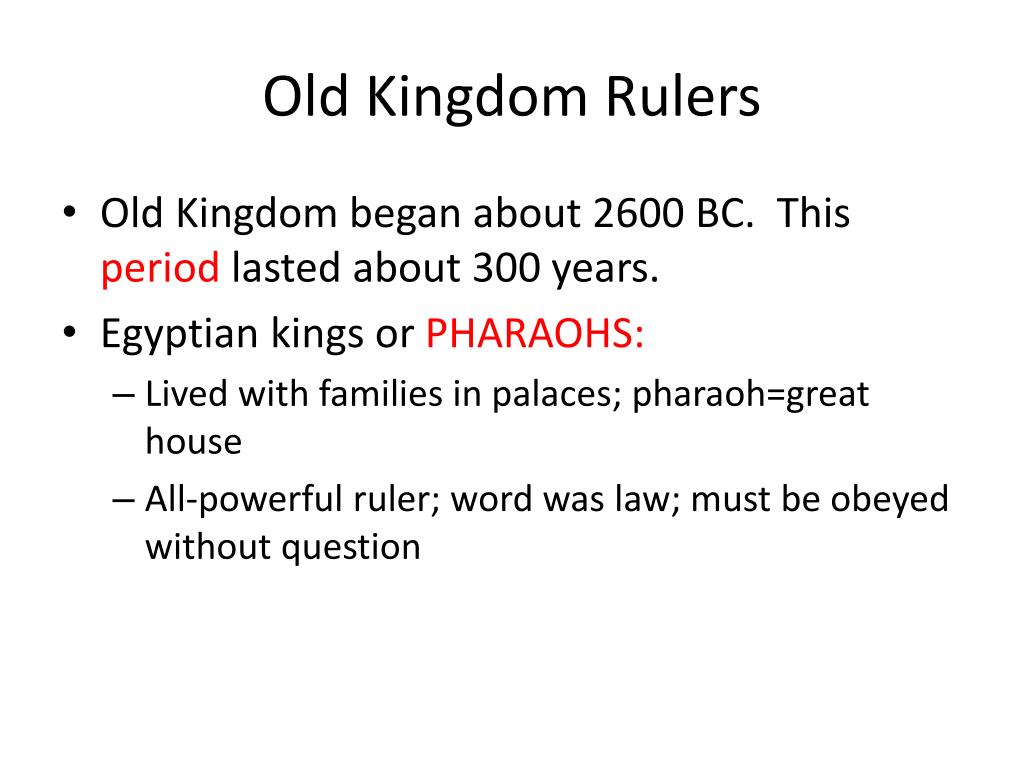 Old Kingdom Rulers

• Old Kingdom began about 2600 BC. This period lasted about 300 years.
• Egyptian kings or PHARAOHS:
– Lived with families in palaces; pharaoh=great house
– All-powerful ruler; word was law; must be obeyed without question